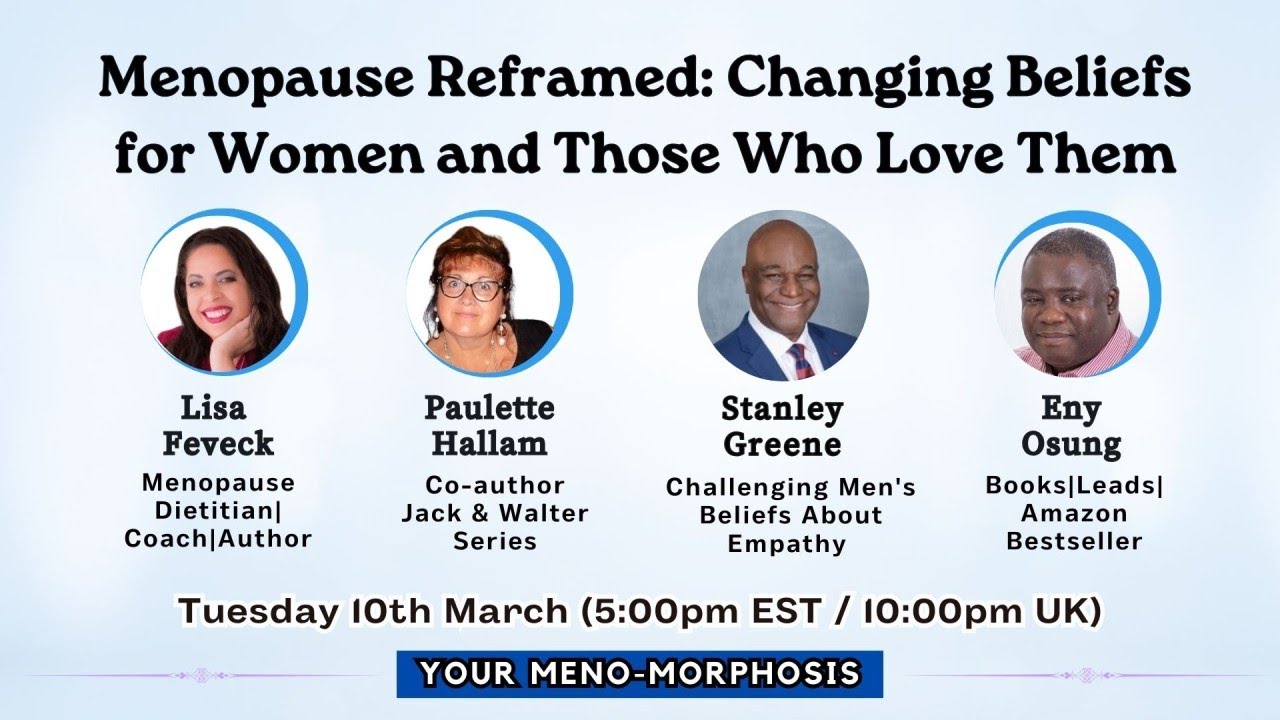 Menopause Reframed: Changing Beliefs for Women and Those Who Love Them

Lisa Feveck
Menopause Dietitian| Coach|Author

Paulette Hallam
Co-author Jack & Walter Series

Stanley Greene
Challenging Men's Beliefs About Empathy

Eny Osung
Books|Leads| Amazon Bestseller

Tuesday 10th March (5:00pm EST / 10:00pm UK)

YOUR MENO-MORPHOSIS